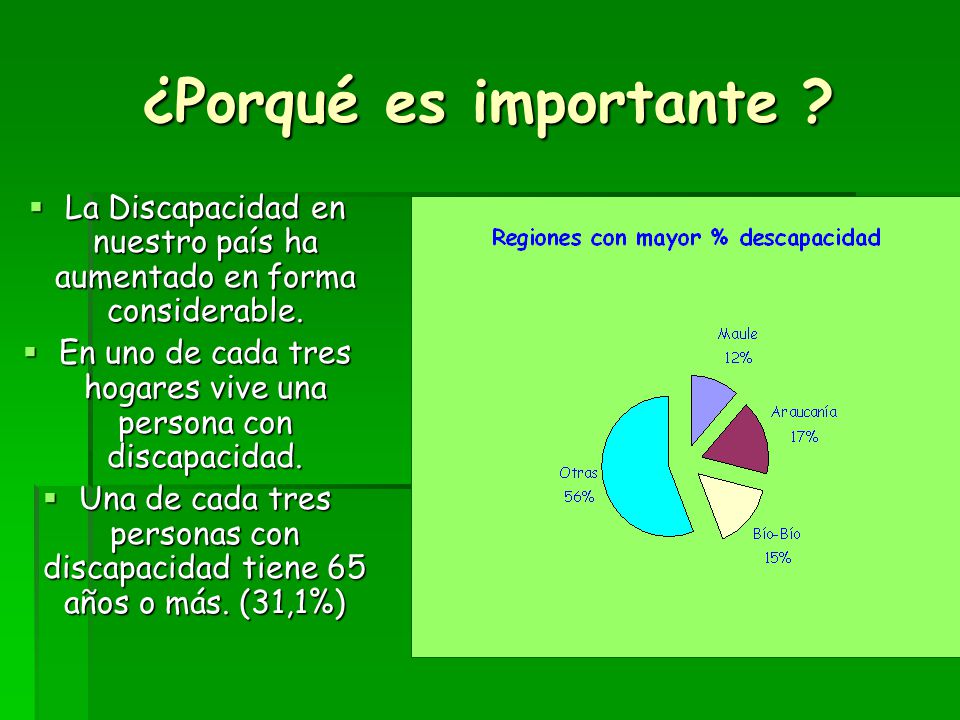 ¿Porqué es importante ?

▪ La Discapacidad en nuestro país ha aumentado en forma considerable.

▪ En uno de cada tres hogares vive una persona con discapacidad.

▪ Una de cada tres personas con discapacidad tiene 65 años o más. (31,1%)

Regiones con mayor % descapacidad

Maule
12%

Araucanía
17%

Bío-Bío
15%

Otras
56%